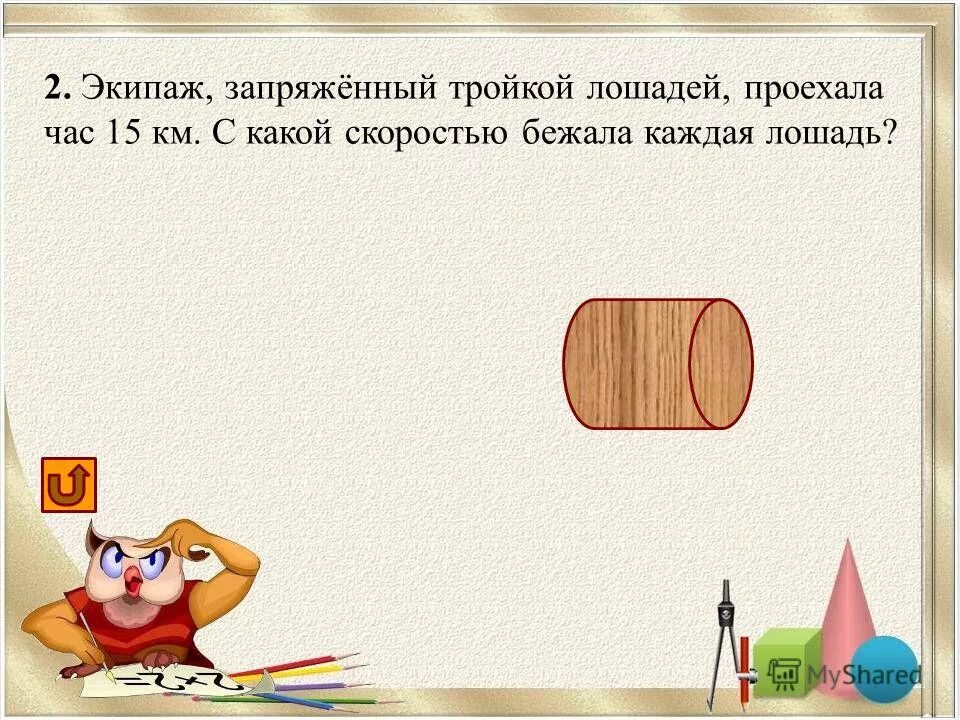 **2.** Экипаж, запряжённый тройкой лошадей, проехала час 15 км. С какой скоростью бежала каждая лошадь?

MyShared